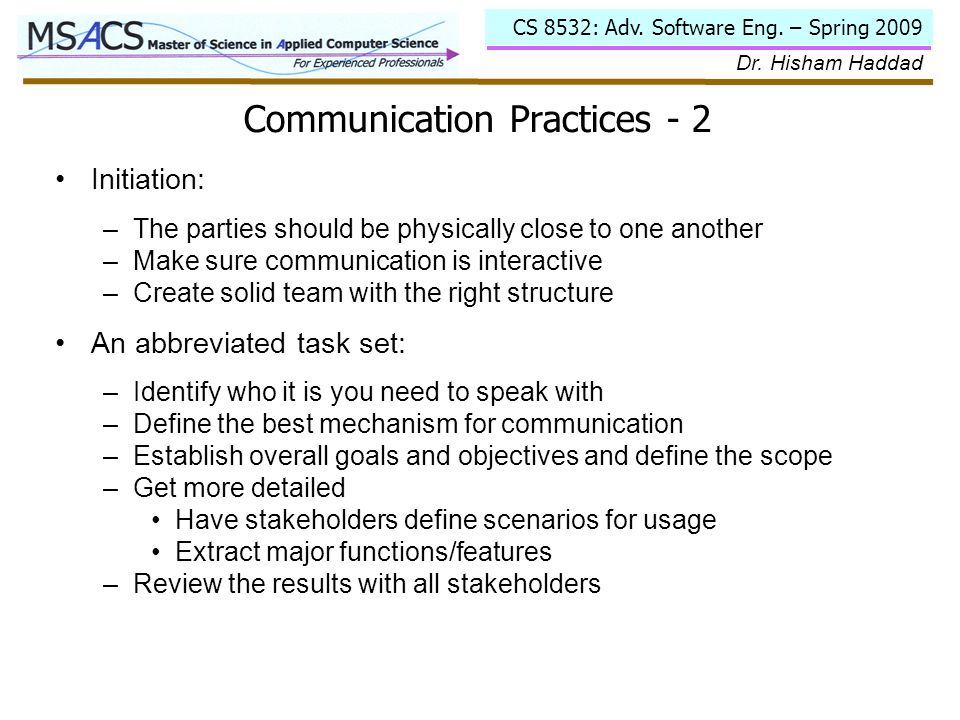 MSACS Master of Science in Applied Computer Science
For Experienced Professionals

CS 8532: Adv. Software Eng. – Spring 2009
Dr. Hisham Haddad

Communication Practices - 2

• Initiation:
– The parties should be physically close to one another
– Make sure communication is interactive
– Create solid team with the right structure

• An abbreviated task set:
– Identify who it is you need to speak with
– Define the best mechanism for communication
– Establish overall goals and objectives and define the scope
– Get more detailed
• Have stakeholders define scenarios for usage
• Extract major functions/features
– Review the results with all stakeholders